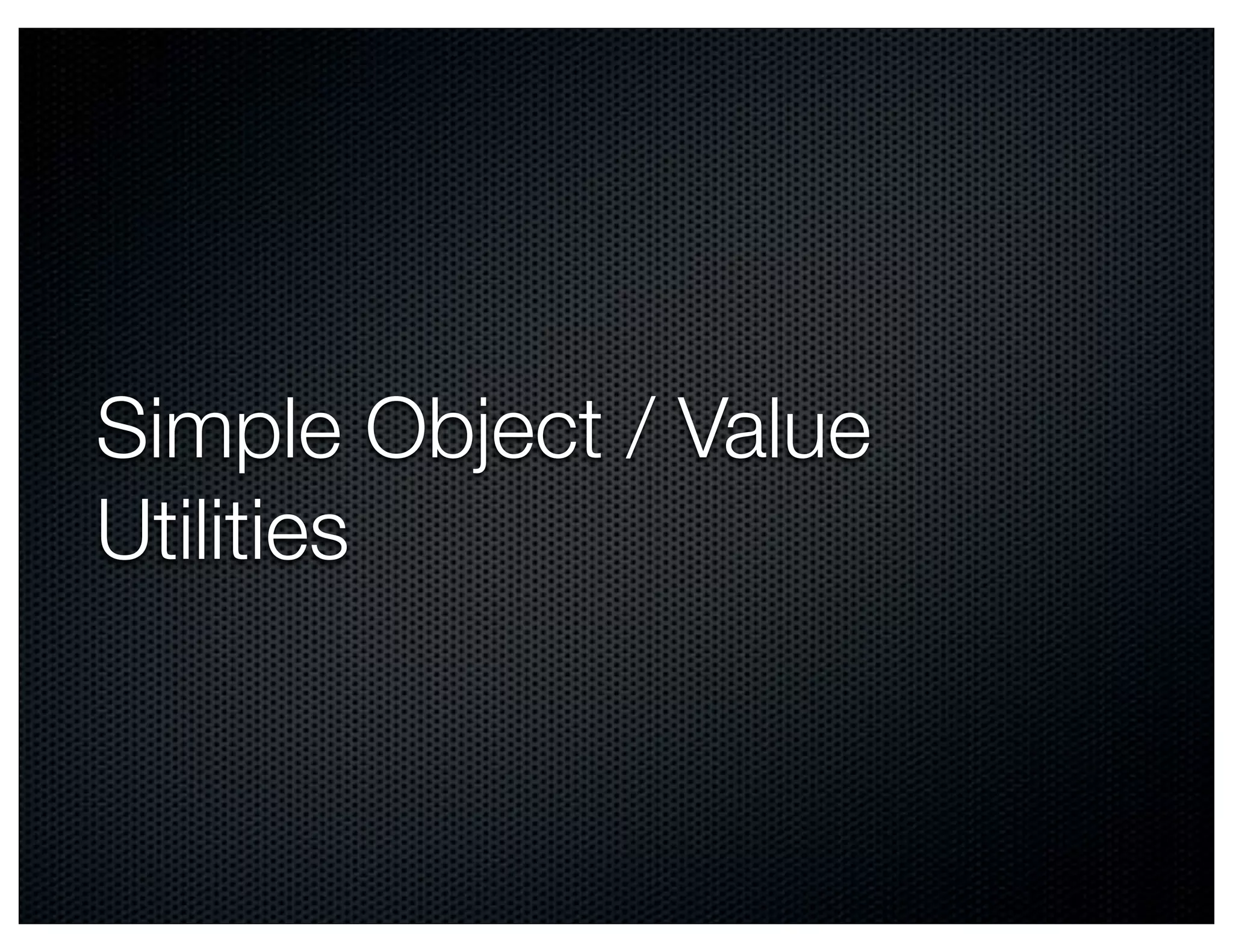 Simple Object / Value Utilities